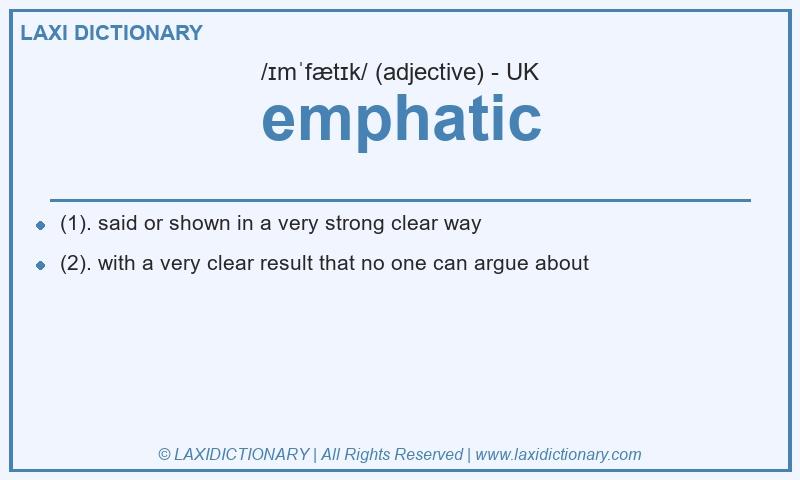 LAXI DICTIONARY

/ɪmˈfætɪk/ (adjective) - UK

emphatic

(1). said or shown in a very strong clear way

(2). with a very clear result that no one can argue about

© LAXIDICTIONARY | All Rights Reserved | www.laxidictionary.com